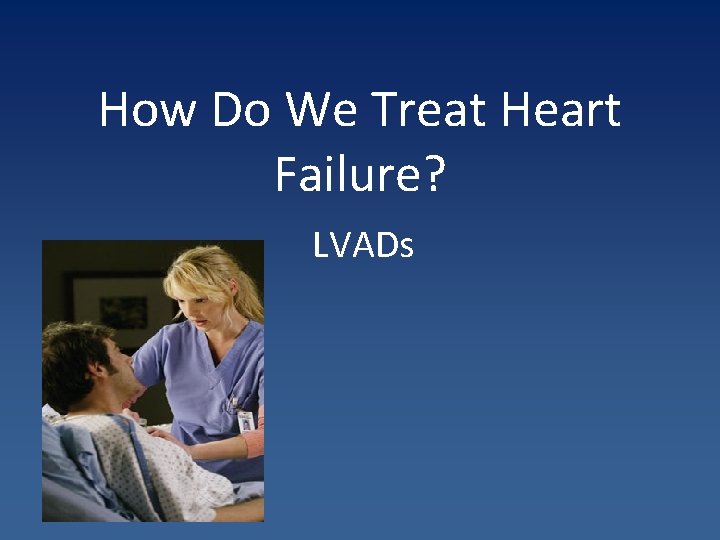 How Do We Treat Heart Failure?

LVADs